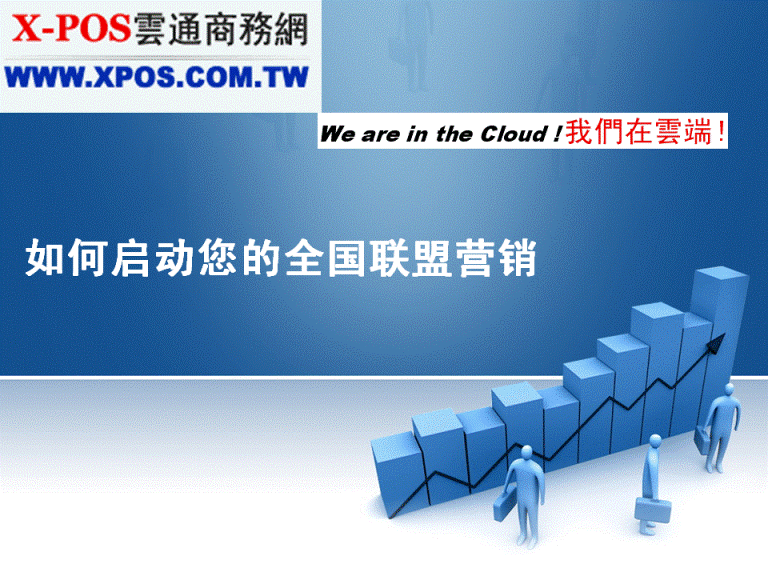 X-POS雲通商務網
WWW.XPOS.COM.TW

We are in the Cloud ! 我們在雲端 !

如何启动您的全国联盟营销